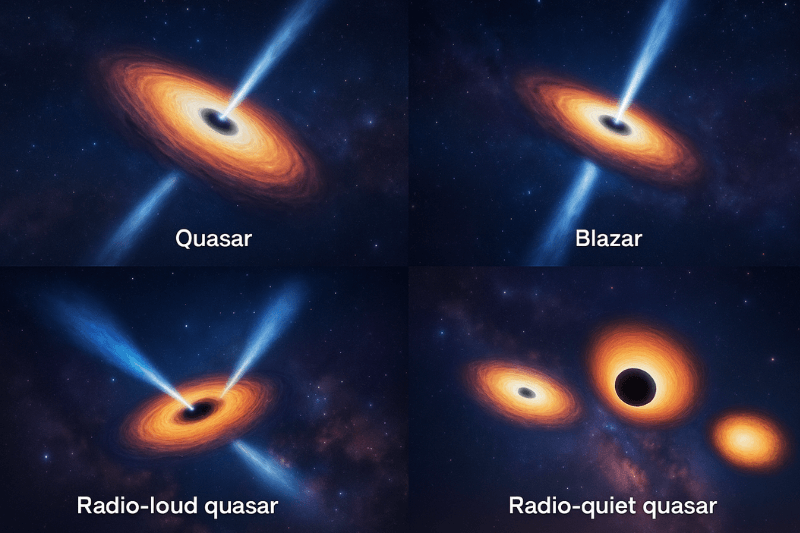 Quasar

Blazar

Radio-loud quasar

Radio-quiet quasar